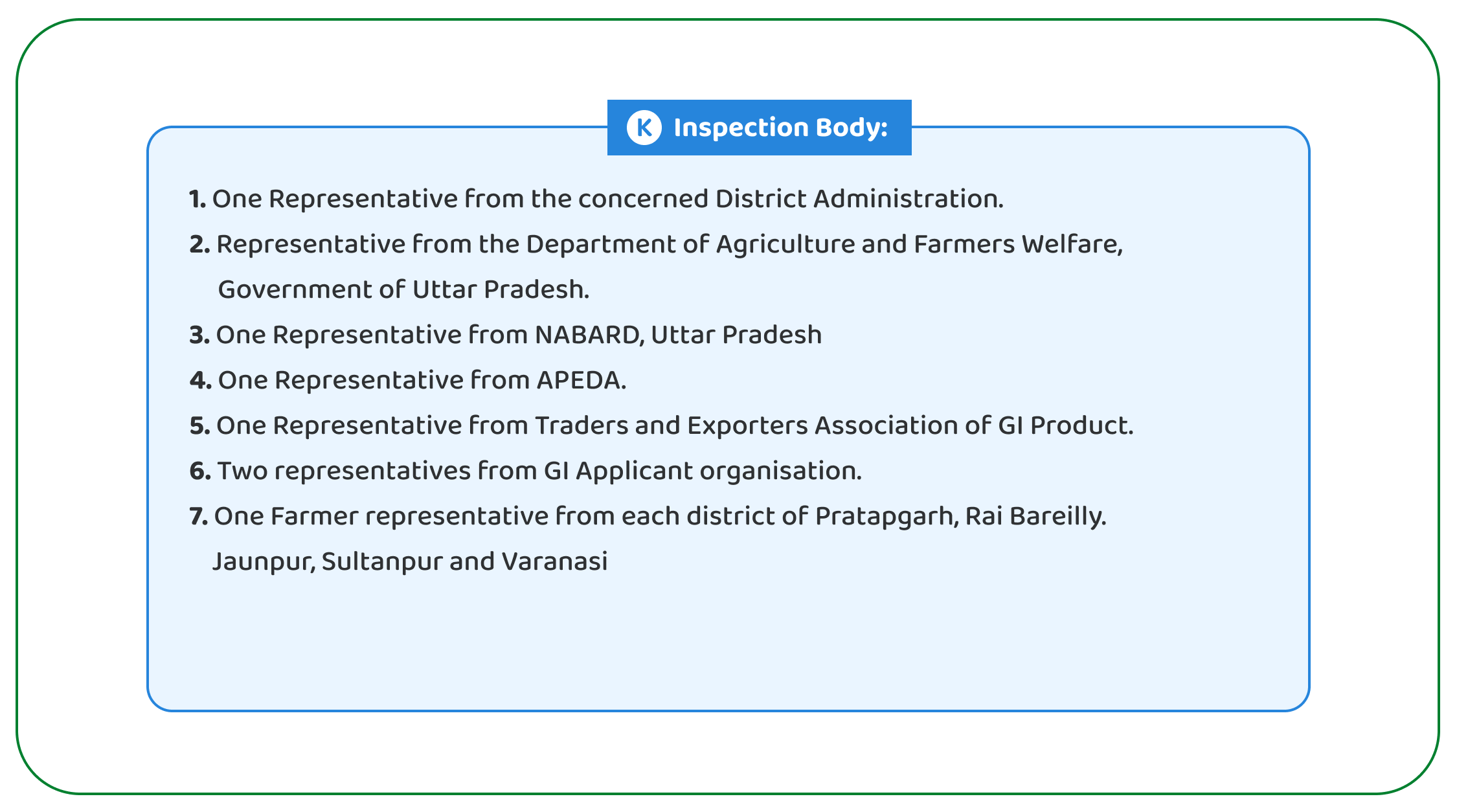 K Inspection Body:

1. One Representative from the concerned District Administration.

2. Representative from the Department of Agriculture and Farmers Welfare, Government of Uttar Pradesh.

3. One Representative from NABARD, Uttar Pradesh

4. One Representative from APEDA.

5. One Representative from Traders and Exporters Association of GI Product.

6. Two representatives from GI Applicant organisation.

7. One Farmer representative from each district of Pratapgarh, Rai Bareilly. Jaunpur, Sultanpur and Varanasi